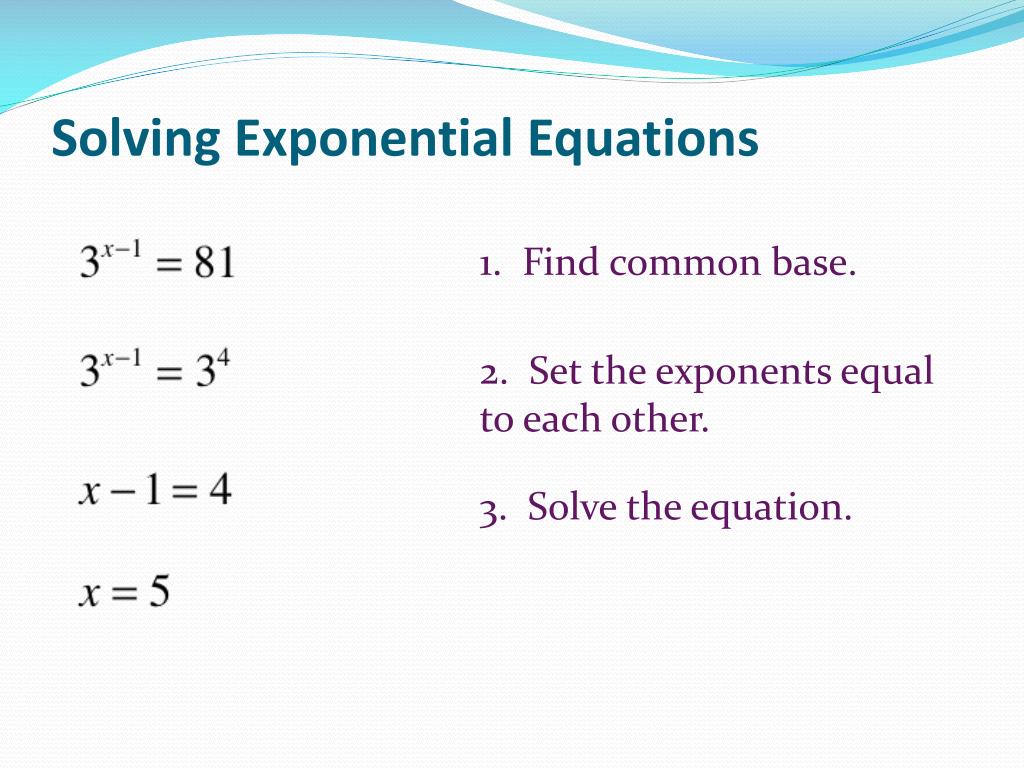 Solving Exponential Equations

$3^{x-1} = 81$

$3^{x-1} = 3^4$

$x - 1 = 4$

$x = 5$

1. Find common base.

2. Set the exponents equal to each other.

3. Solve the equation.